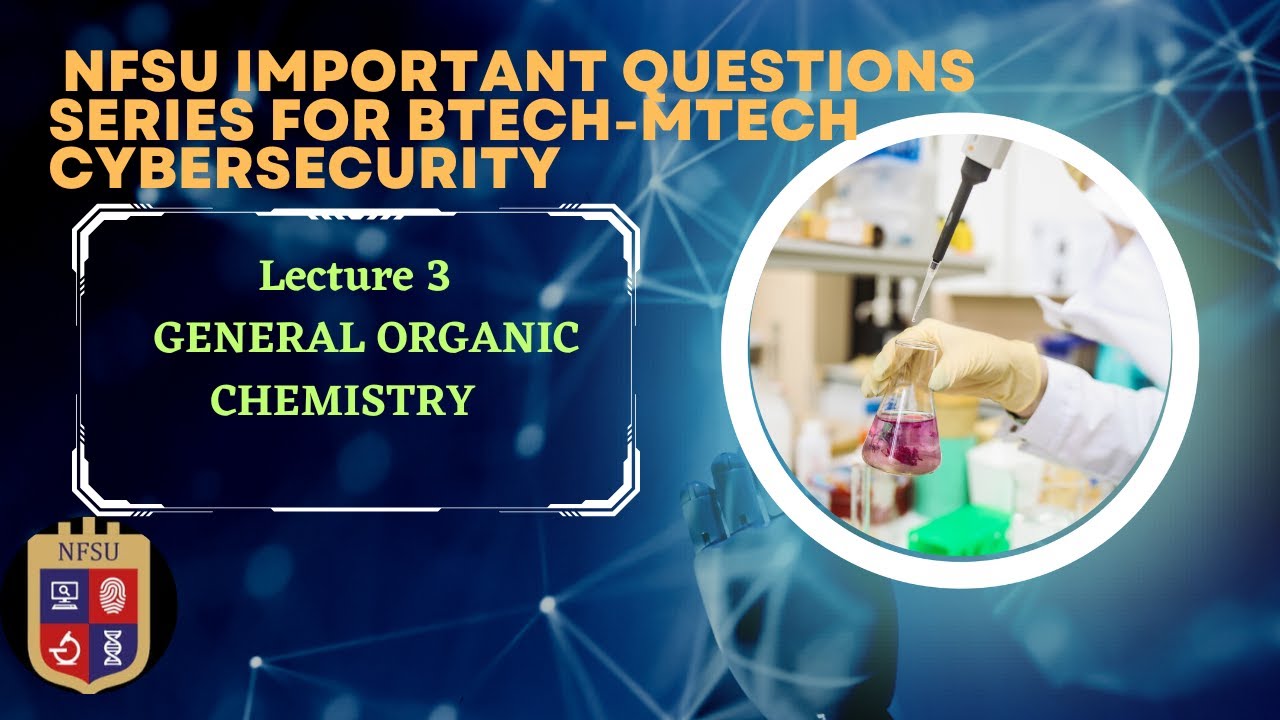 NFSU IMPORTANT QUESTIONS SERIES FOR BTECH-MTECH CYBERSECURITY

Lecture 3
GENERAL ORGANIC CHEMISTRY

NFSU